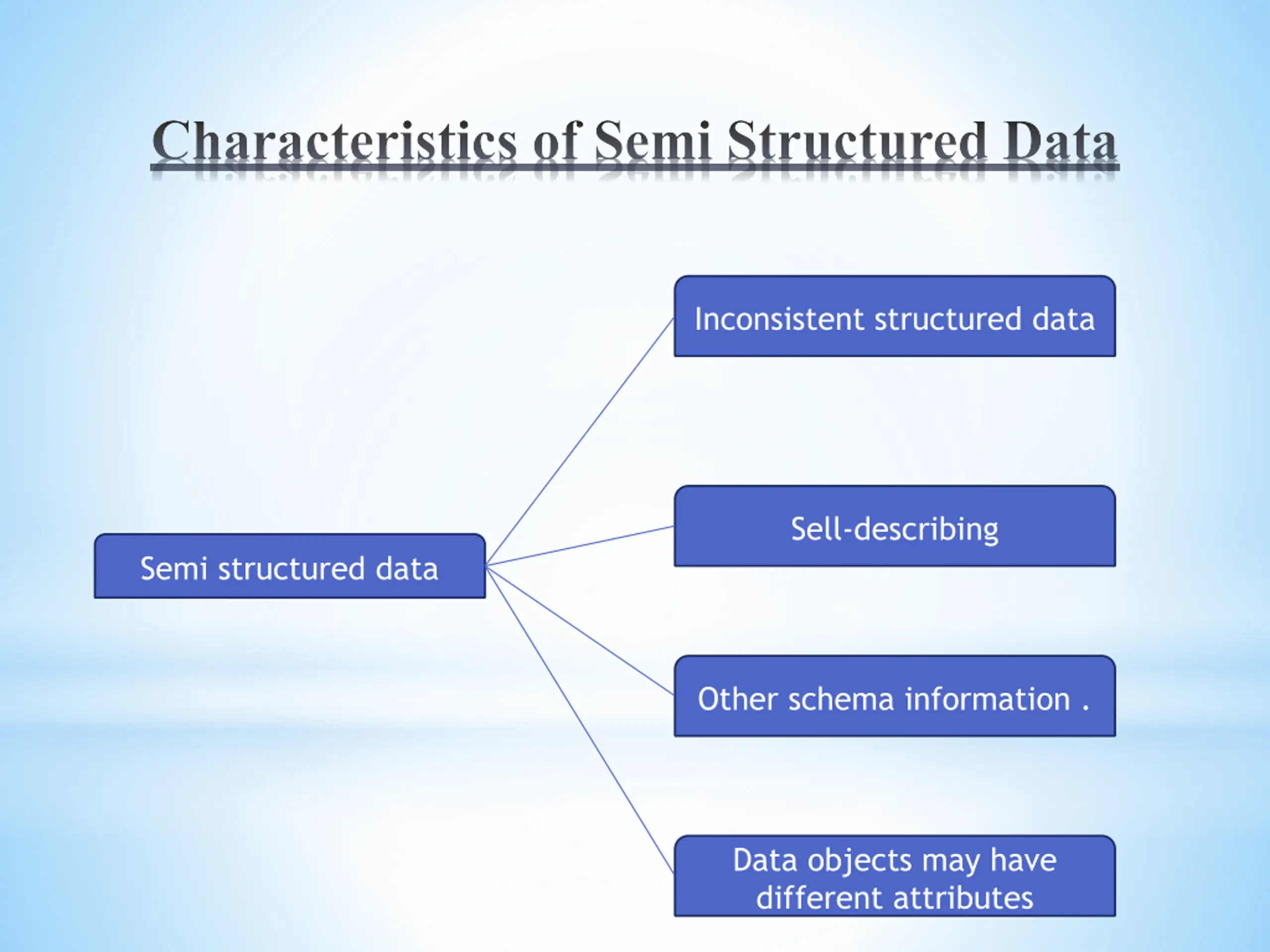 Characteristics of Semi Structured Data

Semi structured data

Inconsistent structured data

Sell-describing

Other schema information .

Data objects may have different attributes